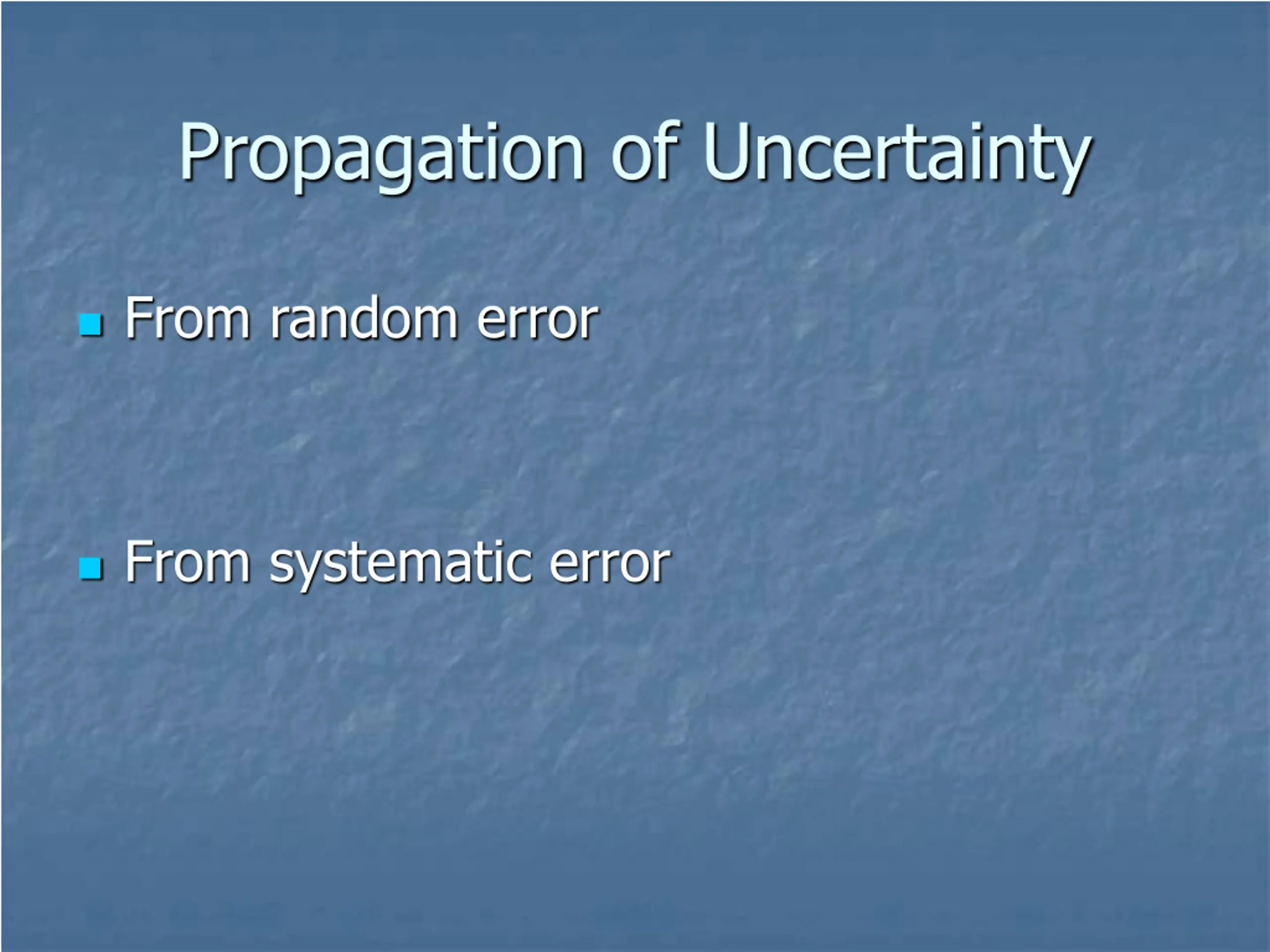 Propagation of Uncertainty

From random error

From systematic error